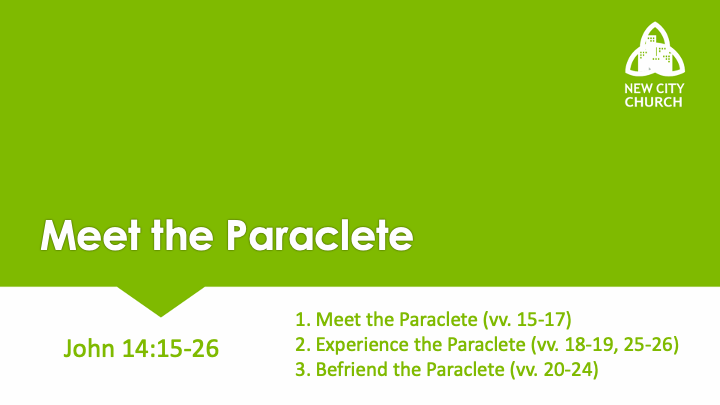 NEW CITY CHURCH

Meet the Paraclete

John 14:15-26

1. Meet the Paraclete (vv. 15-17)
2. Experience the Paraclete (vv. 18-19, 25-26)
3. Befriend the Paraclete (vv. 20-24)